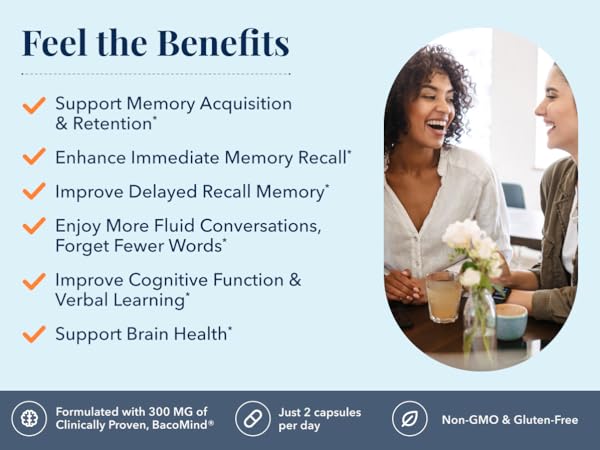 Feel the Benefits

Support Memory Acquisition & Retention*

Enhance Immediate Memory Recall*

Improve Delayed Recall Memory*

Enjoy More Fluid Conversations, Forget Fewer Words*

Improve Cognitive Function & Verbal Learning*

Support Brain Health*

Formulated with 300 MG of Clinically Proven, BacoMind®

Just 2 capsules per day

Non-GMO & Gluten-Free